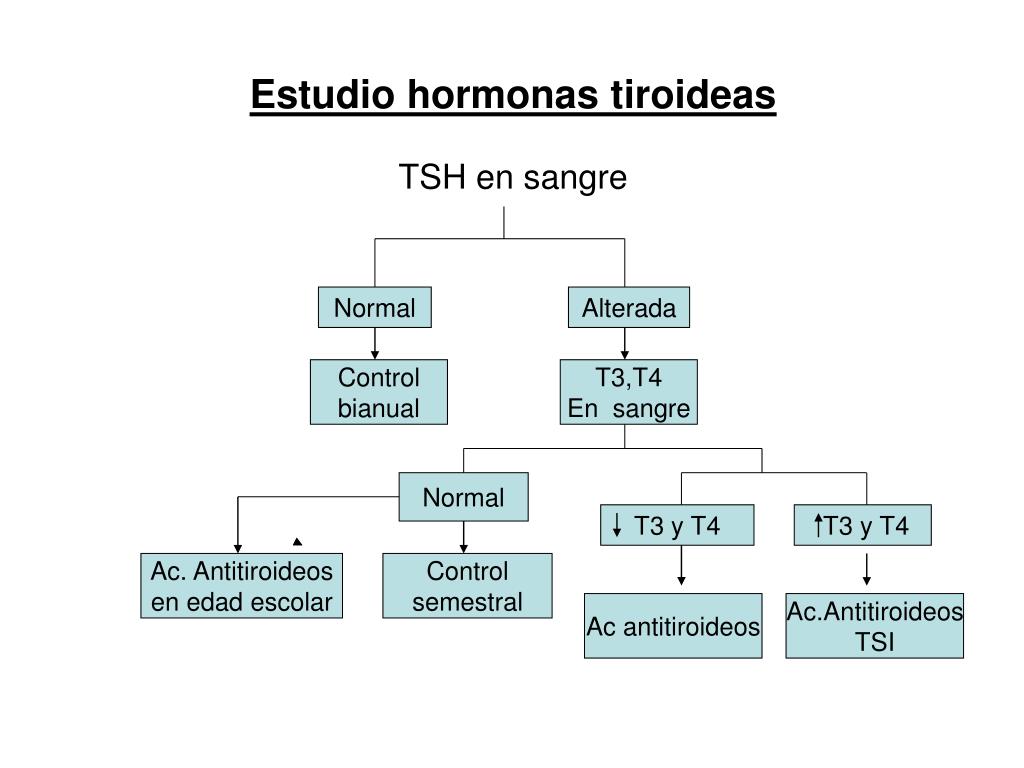 Estudio hormonas tiroideas

TSH en sangre

Normal

Alterada

Control bianual

T3,T4 En sangre

Normal

↓ T3 y T4

↑T3 y T4

Ac. Antitiroideos en edad escolar

Control semestral

Ac antitiroideos

Ac.Antitiroideos TSI